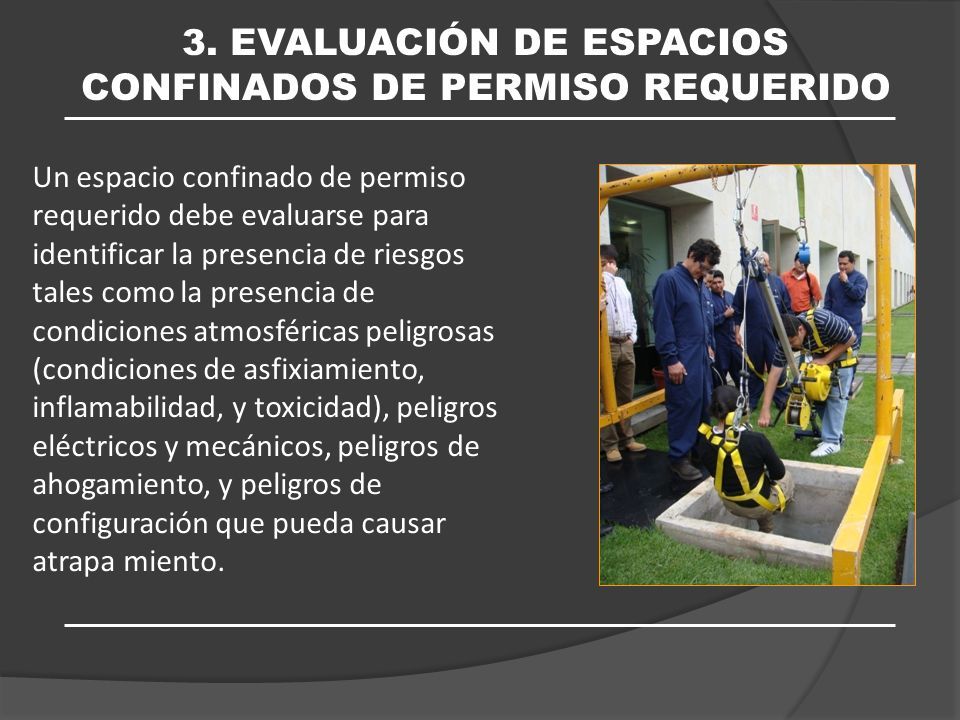 3. EVALUACIÓN DE ESPACIOS CONFINADOS DE PERMISO REQUERIDO

Un espacio confinado de permiso requerido debe evaluarse para identificar la presencia de riesgos tales como la presencia de condiciones atmosféricas peligrosas (condiciones de asfixiamiento, inflamabilidad, y toxicidad), peligros eléctricos y mecánicos, peligros de ahogamiento, y peligros de configuración que pueda causar atrapa miento.